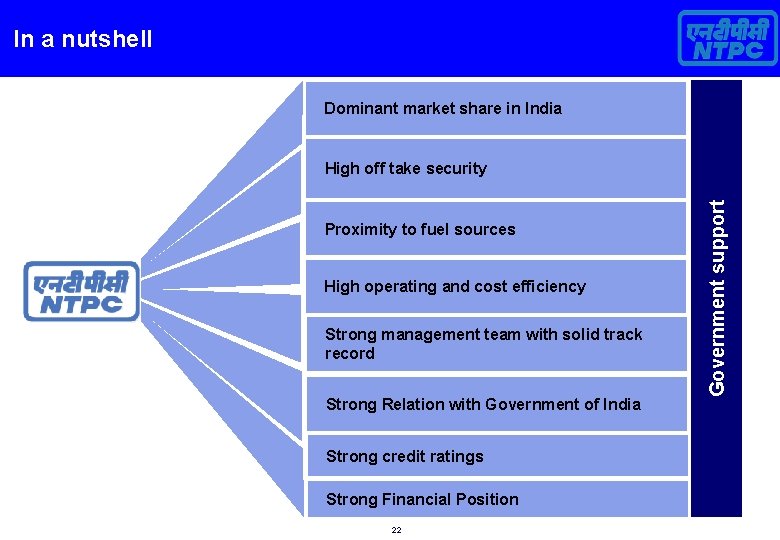 In a nutshell

एनटीपीसी
NTPC

एनटीपीसी
NTPC

Dominant market share in India

High off take security

Proximity to fuel sources

High operating and cost efficiency

Strong management team with solid track record

Strong Relation with Government of India

Strong credit ratings

Strong Financial Position

Government support

22